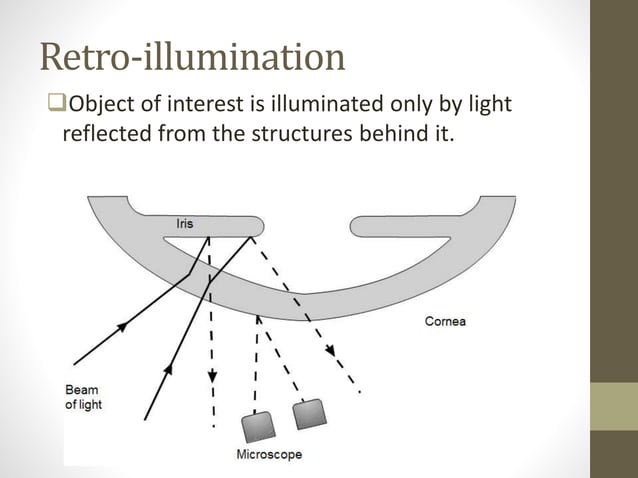 Retro-illumination

❑Object of interest is illuminated only by light reflected from the structures behind it.

Iris

Cornea

Beam of light

Microscope